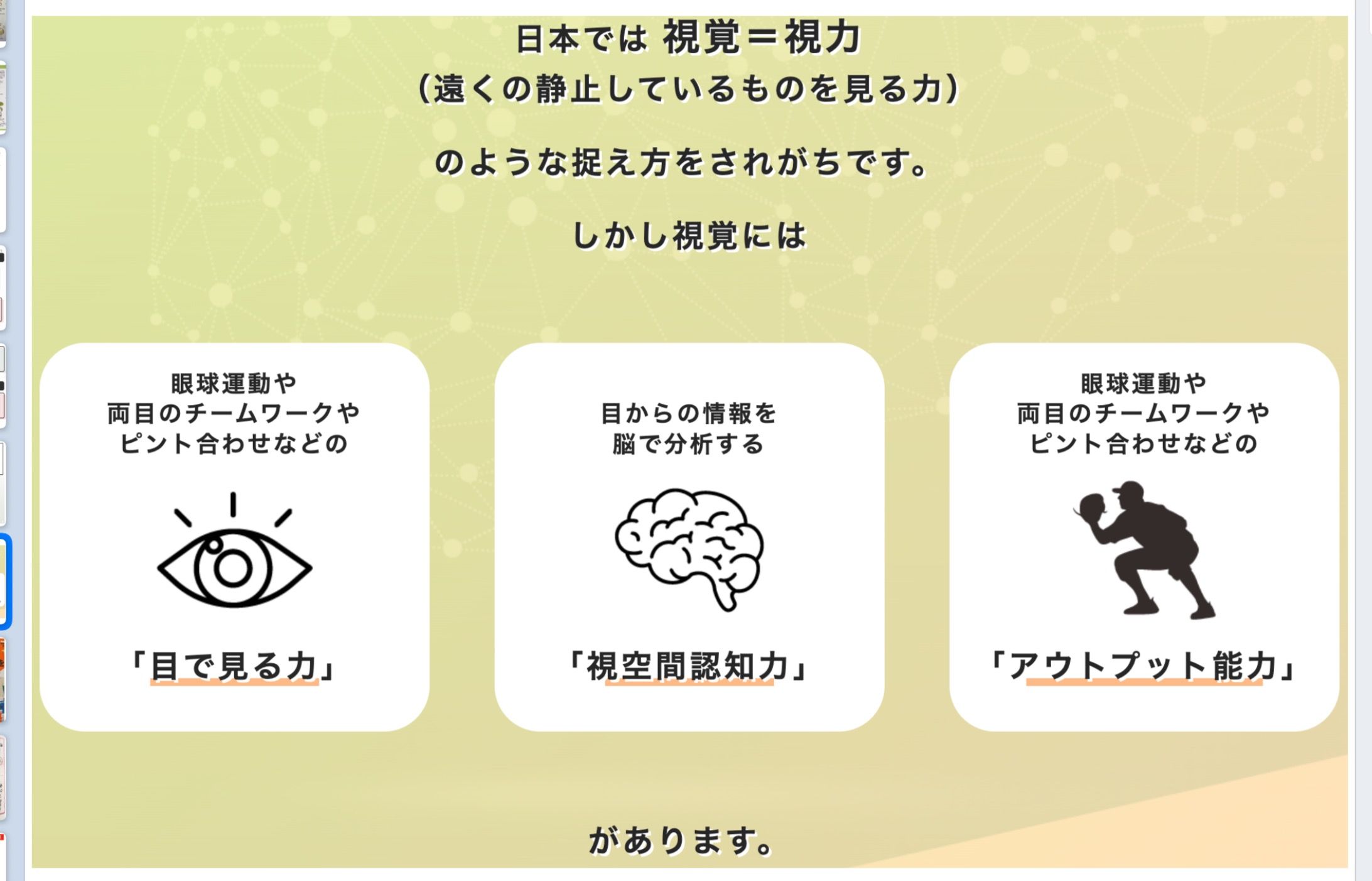 日本では 視覚＝視力
（遠くの静止しているものを見る力）

のような捉え方をされがちです。

しかし視覚には

眼球運動や
両目のチームワークや
ピント合わせなどの

「目で見る力」

目からの情報を
脳で分析する

「視空間認知力」

眼球運動や
両目のチームワークや
ピント合わせなどの

「アウトプット能力」

があります。